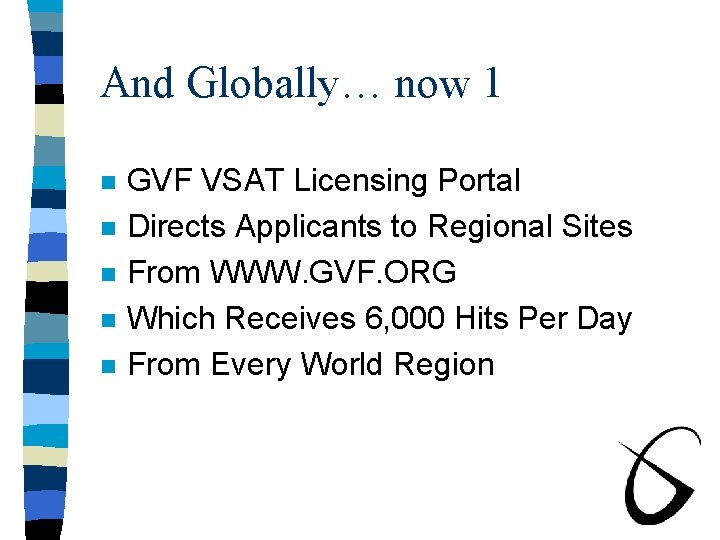 And Globally… now 1

- GVF VSAT Licensing Portal
- Directs Applicants to Regional Sites
- From WWW.GVF.ORG
- Which Receives 6,000 Hits Per Day
- From Every World Region